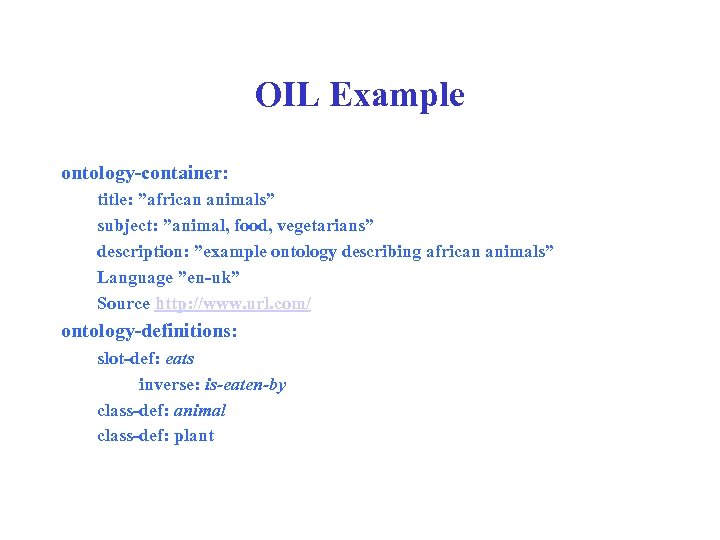 OIL Example

ontology-container:
title: ”african animals”
subject: ”animal, food, vegetarians”
description: ”example ontology describing african animals”
Language ”en-uk”
Source http://www.url.com/
ontology-definitions:
slot-def: eats
inverse: is-eaten-by
class-def: animal
class-def: plant